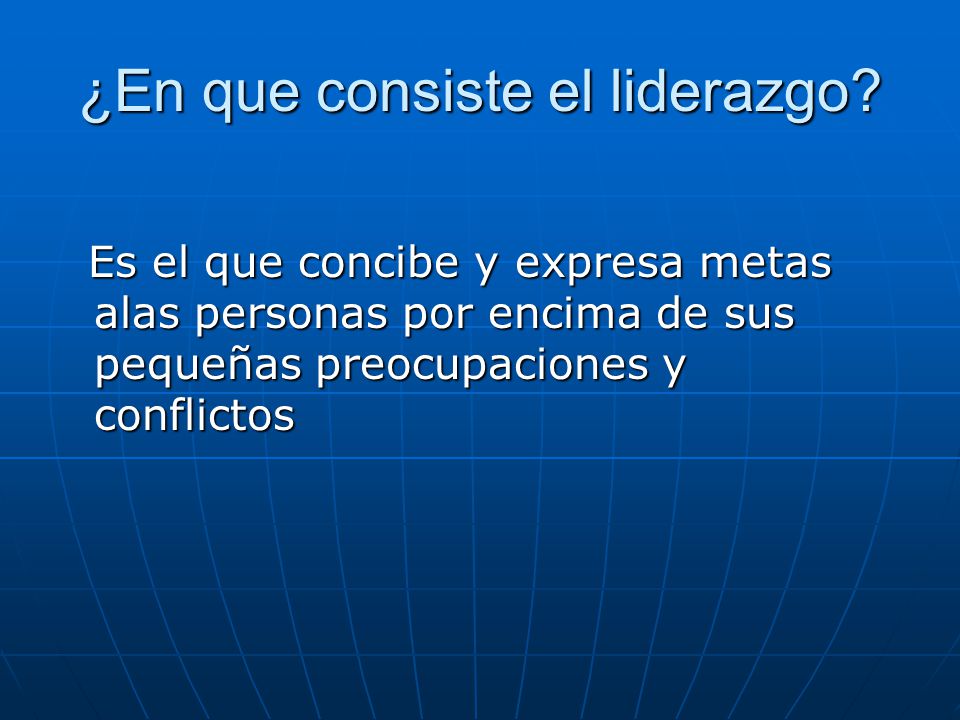 ¿En que consiste el liderazgo?

Es el que concibe y expresa metas alas personas por encima de sus pequeñas preocupaciones y conflictos